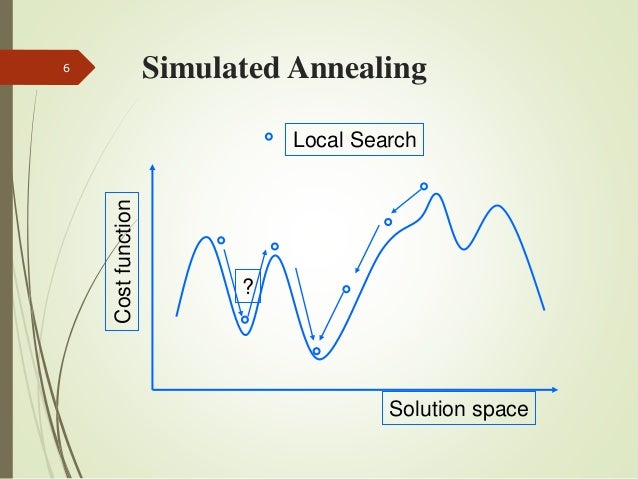 6

Simulated Annealing

Local Search

Cost function

?

Solution space